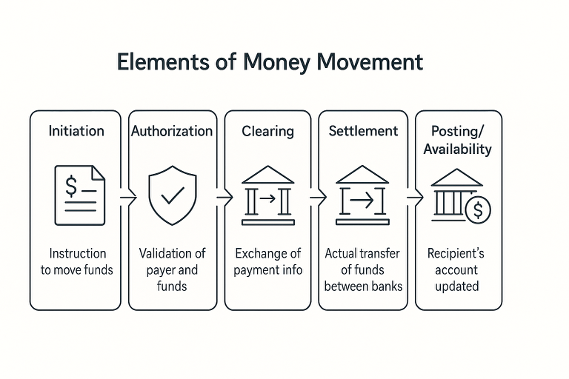 Elements of Money Movement

Initiation

$

Instruction to move funds

Authorization

Validation of payer and funds

Clearing

Exchange of payment info

Settlement

Actual transfer of funds between banks

Posting/ Availability

$

Recipient's account updated